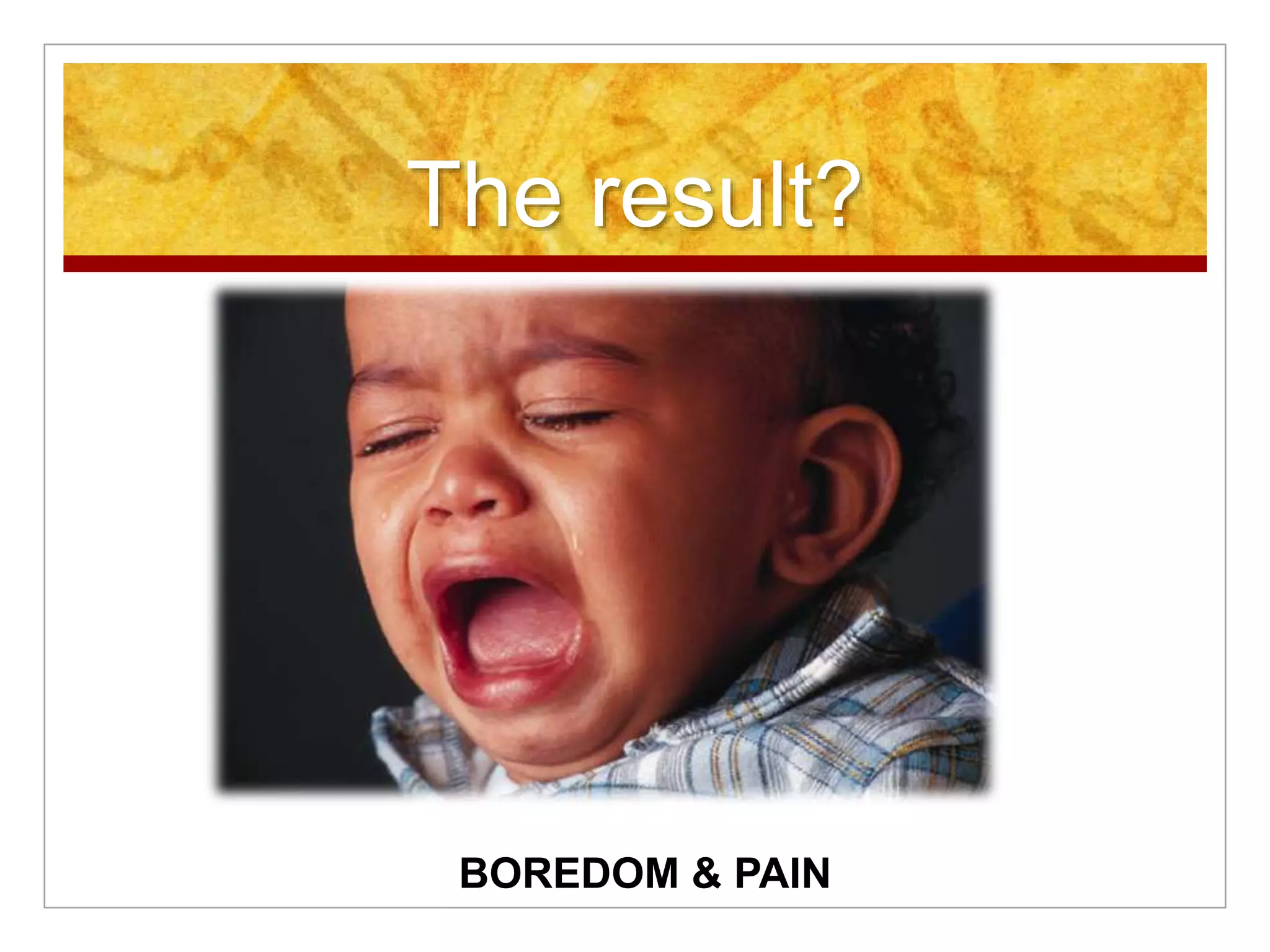 The result?

BOREDOM & PAIN